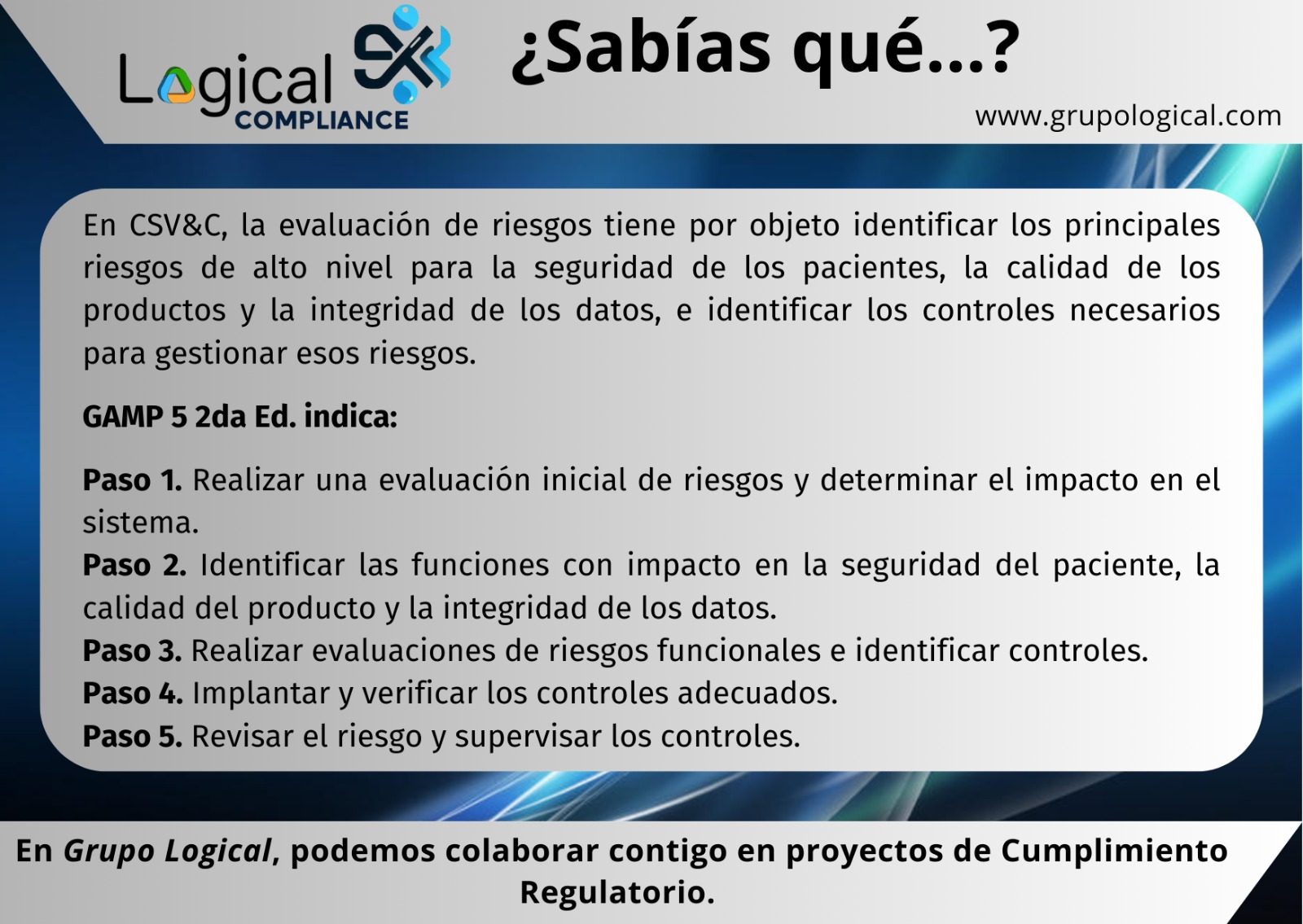 Logical COMPLIANCE

¿Sabías qué...?

www.grupological.com

En CSV&C, la evaluación de riesgos tiene por objeto identificar los principales riesgos de alto nivel para la seguridad de los pacientes, la calidad de los productos y la integridad de los datos, e identificar los controles necesarios para gestionar esos riesgos.

GAMP 5 2da Ed. indica:

Paso 1. Realizar una evaluación inicial de riesgos y determinar el impacto en el sistema.
Paso 2. Identificar las funciones con impacto en la seguridad del paciente, la calidad del producto y la integridad de los datos.
Paso 3. Realizar evaluaciones de riesgos funcionales e identificar controles.
Paso 4. Implantar y verificar los controles adecuados.
Paso 5. Revisar el riesgo y supervisar los controles.

En Grupo Logical, podemos colaborar contigo en proyectos de Cumplimiento Regulatorio.